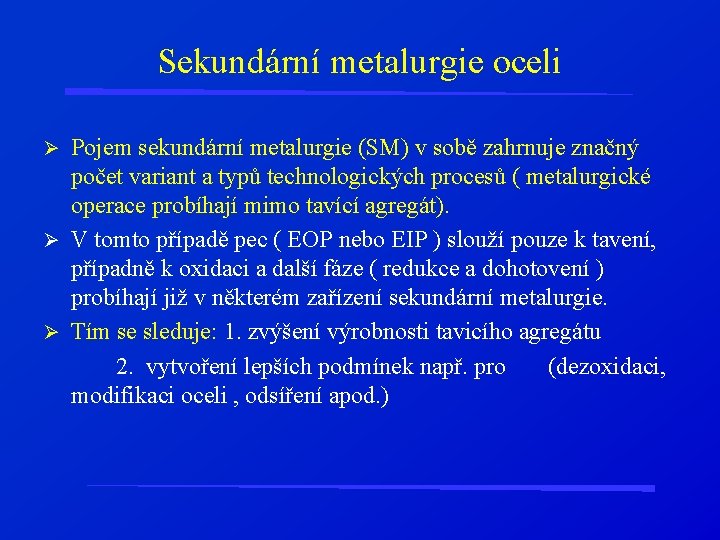 Sekundární metalurgie oceli

➢ Pojem sekundární metalurgie (SM) v sobě zahrnuje značný počet variant a typů technologických procesů ( metalurgické operace probíhají mimo tavící agregát).

➢ V tomto případě pec ( EOP nebo EIP ) slouží pouze k tavení, případně k oxidaci a další fáze ( redukce a dohotovení ) probíhají již v některém zařízení sekundární metalurgie.

➢ Tím se sleduje: 1. zvýšení výrobnosti tavicího agregátu

2. vytvoření lepších podmínek např. pro (dezoxidaci, modifikaci oceli , odsíření apod.)